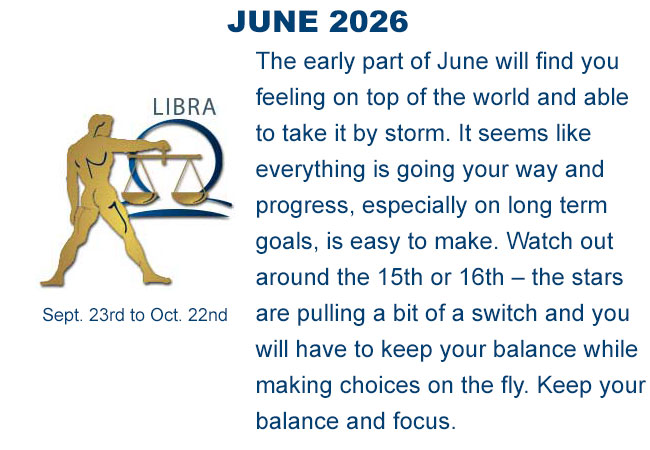 JUNE 2026

LIBRA

Sept. 23rd to Oct. 22nd

The early part of June will find you feeling on top of the world and able to take it by storm. It seems like everything is going your way and progress, especially on long term goals, is easy to make. Watch out around the 15th or 16th – the stars are pulling a bit of a switch and you will have to keep your balance while making choices on the fly. Keep your balance and focus.